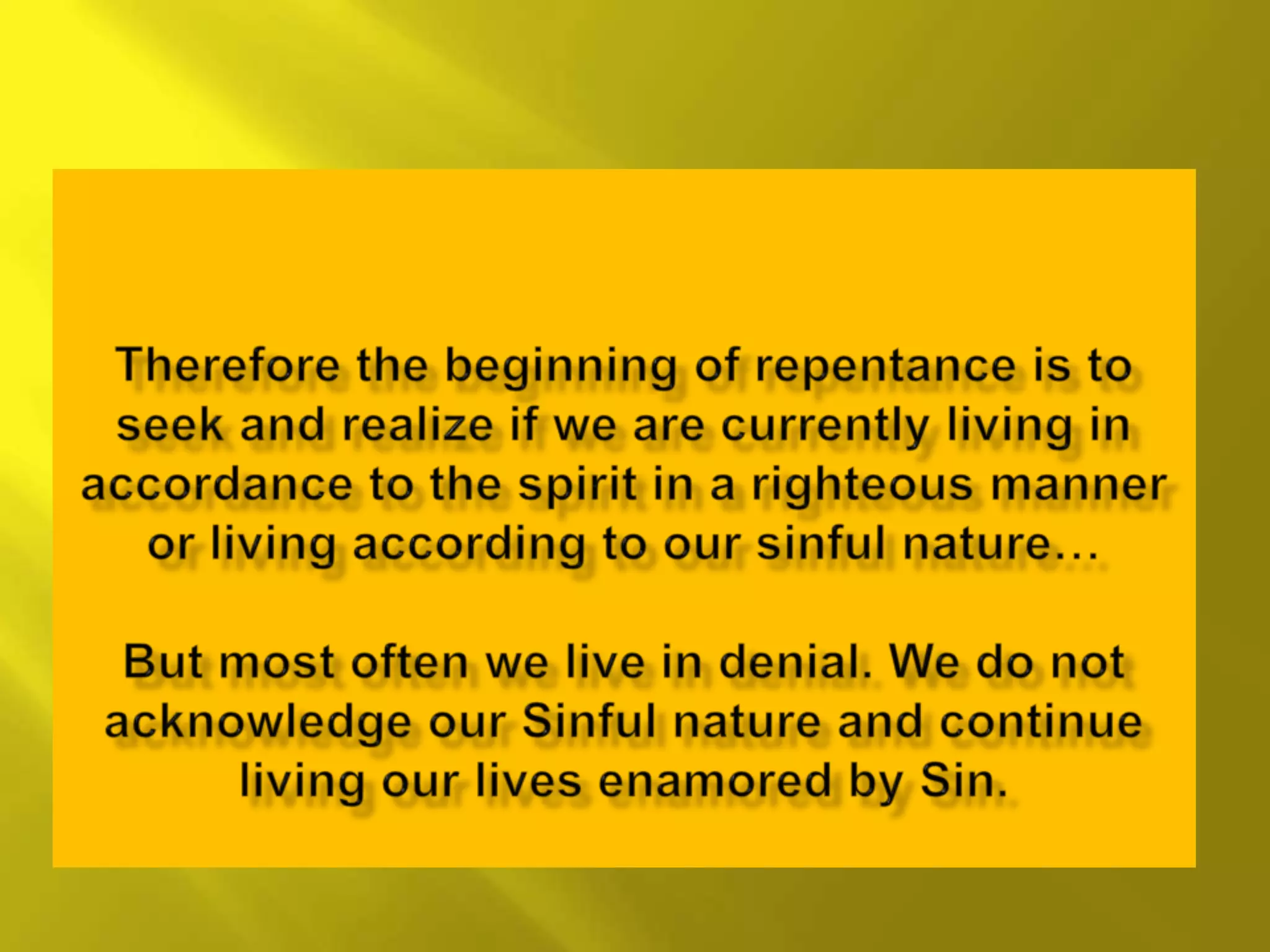 Therefore the beginning of repentance is to seek and realize if we are currently living in accordance to the spirit in a righteous manner or living according to our sinful nature…

But most often we live in denial. We do not acknowledge our Sinful nature and continue living our lives enamored by Sin.